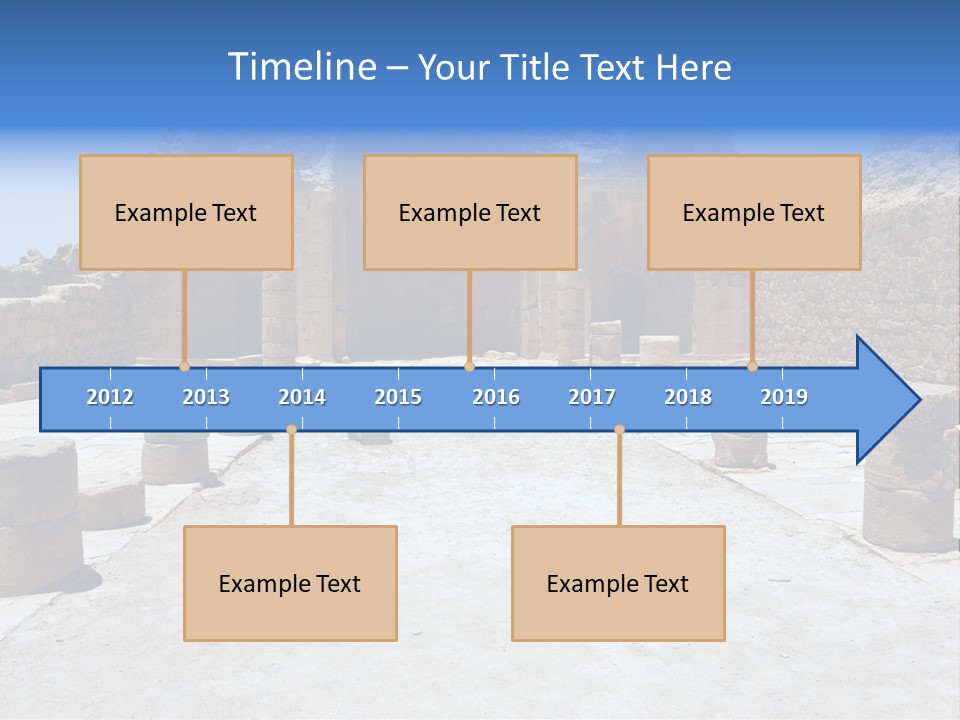 Timeline – Your Title Text Here

Example Text

Example Text

Example Text

2012 2013 2014 2015 2016 2017 2018 2019

Example Text

Example Text